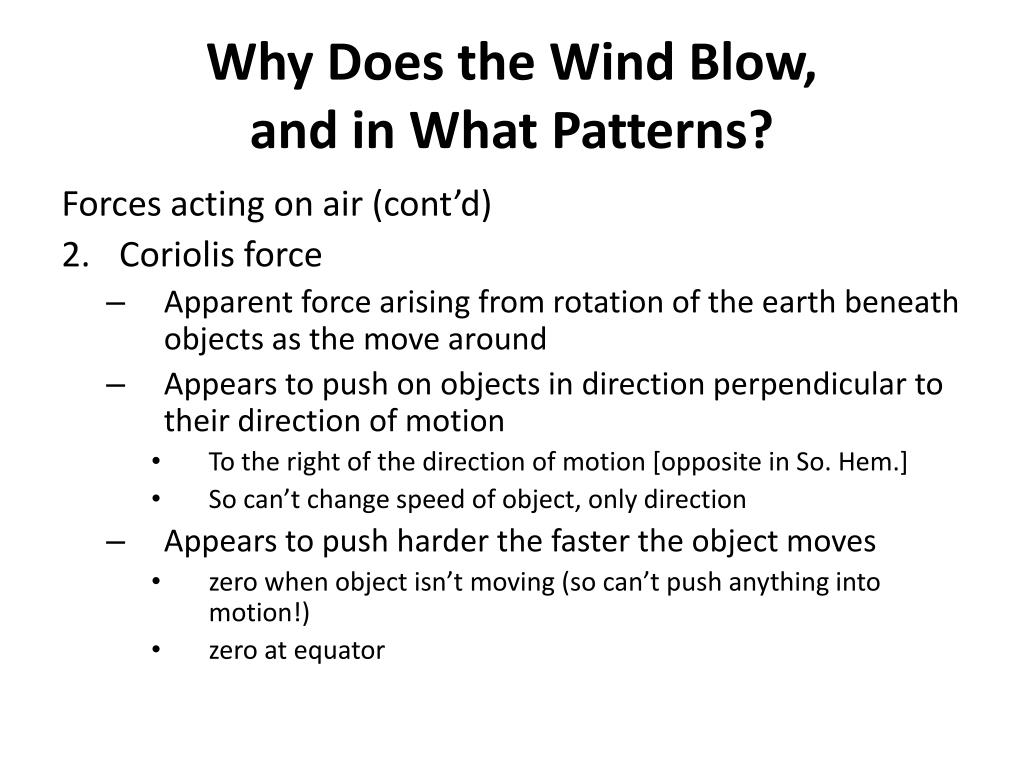 Why Does the Wind Blow,
and in What Patterns?

Forces acting on air (cont’d)

2. Coriolis force
– Apparent force arising from rotation of the earth beneath objects as the move around
– Appears to push on objects in direction perpendicular to their direction of motion
• To the right of the direction of motion [opposite in So. Hem.]
• So can’t change speed of object, only direction
– Appears to push harder the faster the object moves
• zero when object isn’t moving (so can’t push anything into motion!)
• zero at equator